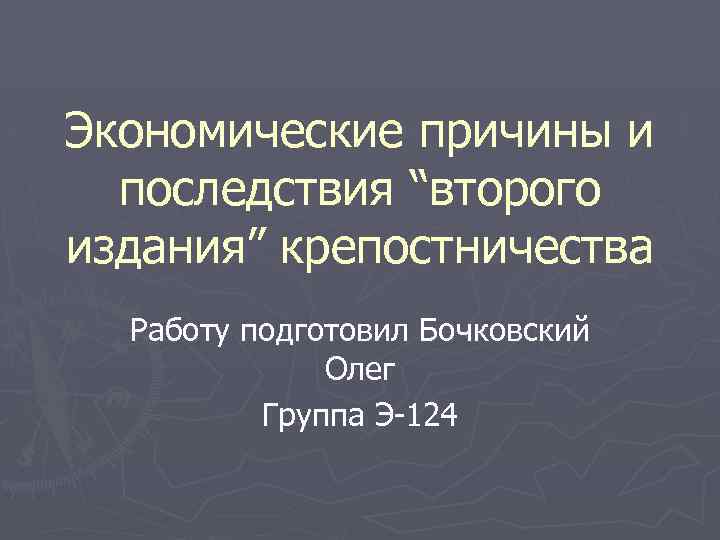 Экономические причины и последствия “второго издания” крепостничества

Работу подготовил Бочковский Олег

Группа Э-124